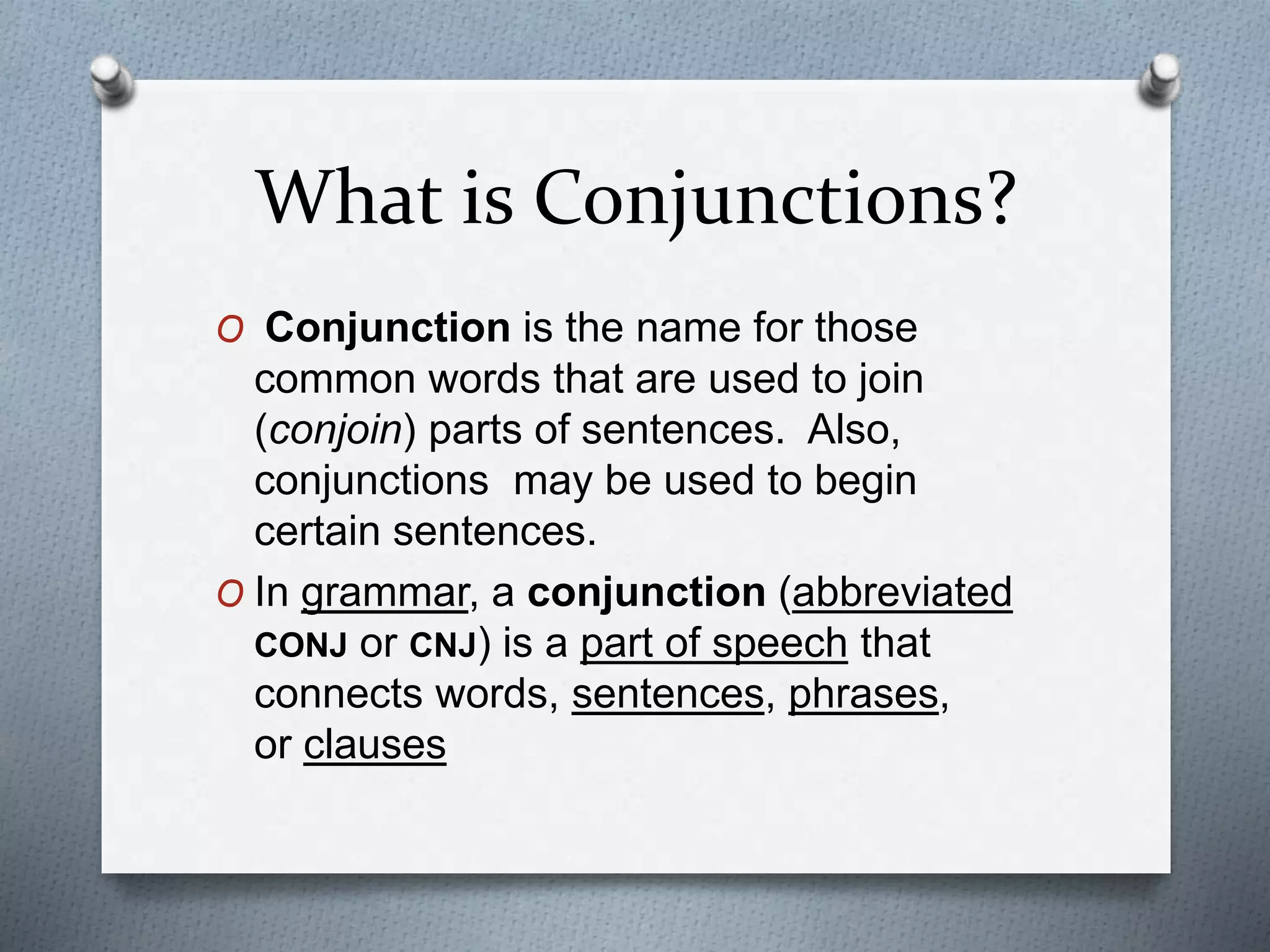 What is Conjunctions?

O Conjunction is the name for those common words that are used to join (conjoin) parts of sentences. Also, conjunctions may be used to begin certain sentences.

O In grammar, a conjunction (abbreviated CONJ or CNJ) is a part of speech that connects words, sentences, phrases, or clauses